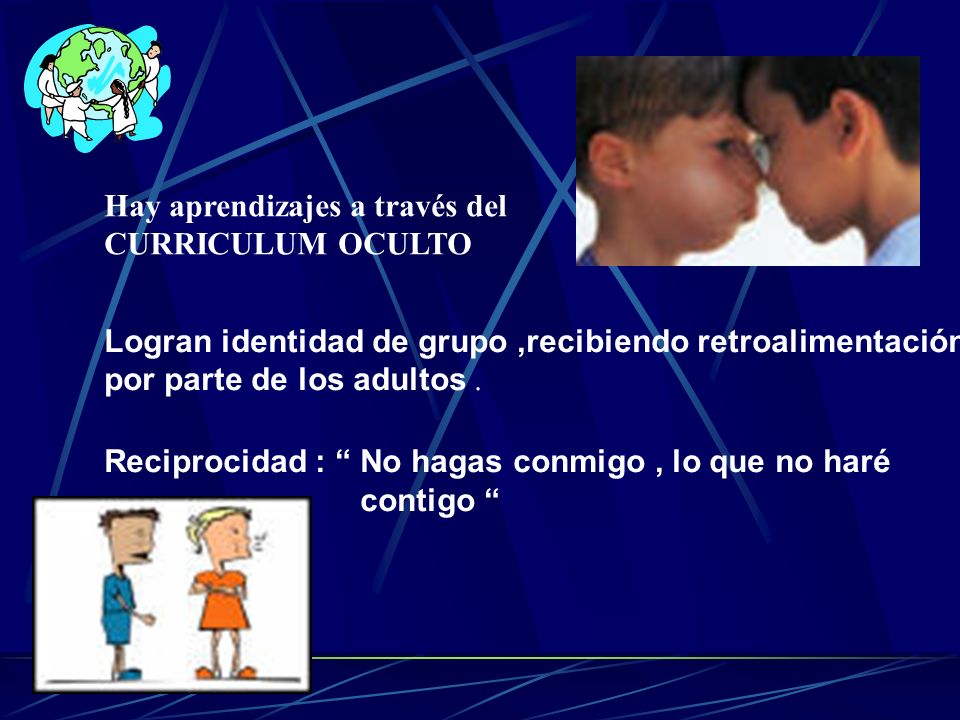 Hay aprendizajes a través del CURRICULUM OCULTO

Logran identidad de grupo ,recibiendo retroalimentación por parte de los adultos .

Reciprocidad : “ No hagas conmigo , lo que no haré contigo “